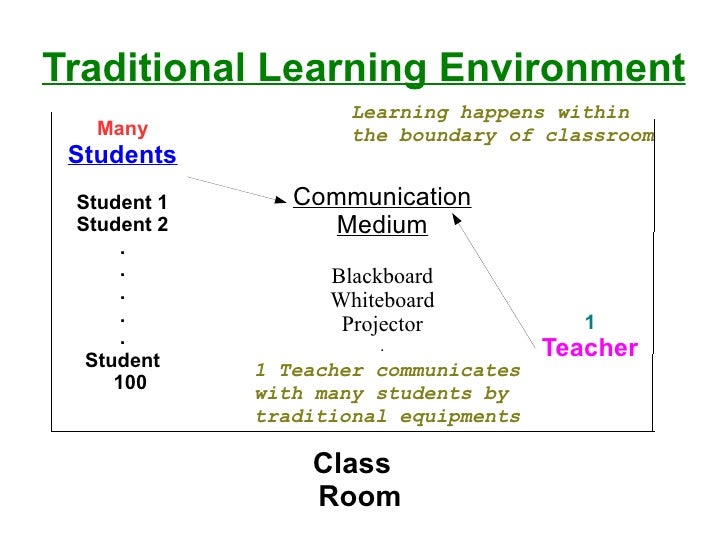 Traditional Learning Environment

Learning happens within the boundary of classroom

Many
Students

Student 1
Student 2
.
.
.
.
.
Student 100

Communication Medium

Blackboard
Whiteboard
Projector
.

1
Teacher

1 Teacher communicates with many students by traditional equipments

Class Room